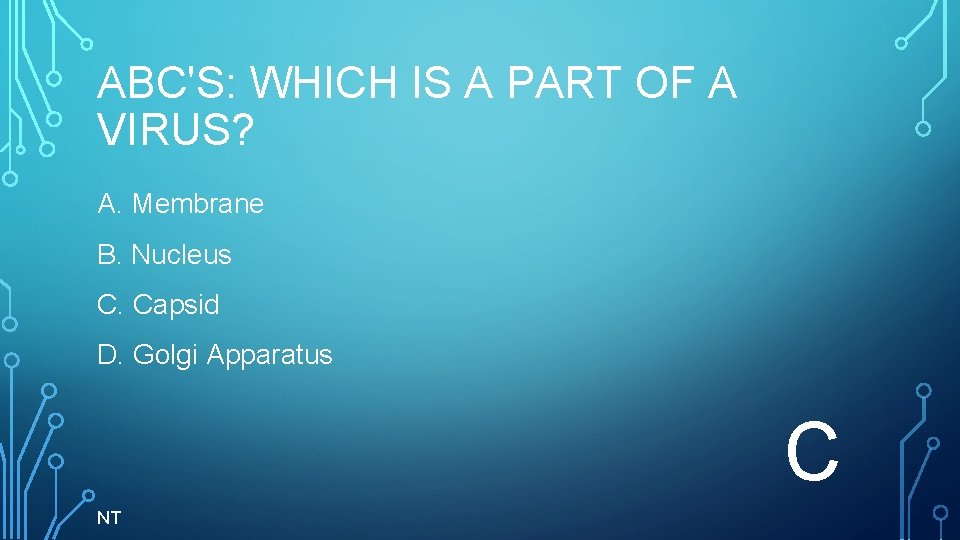 ABC'S: WHICH IS A PART OF A VIRUS?

A. Membrane

B. Nucleus

C. Capsid

D. Golgi Apparatus

C

NT